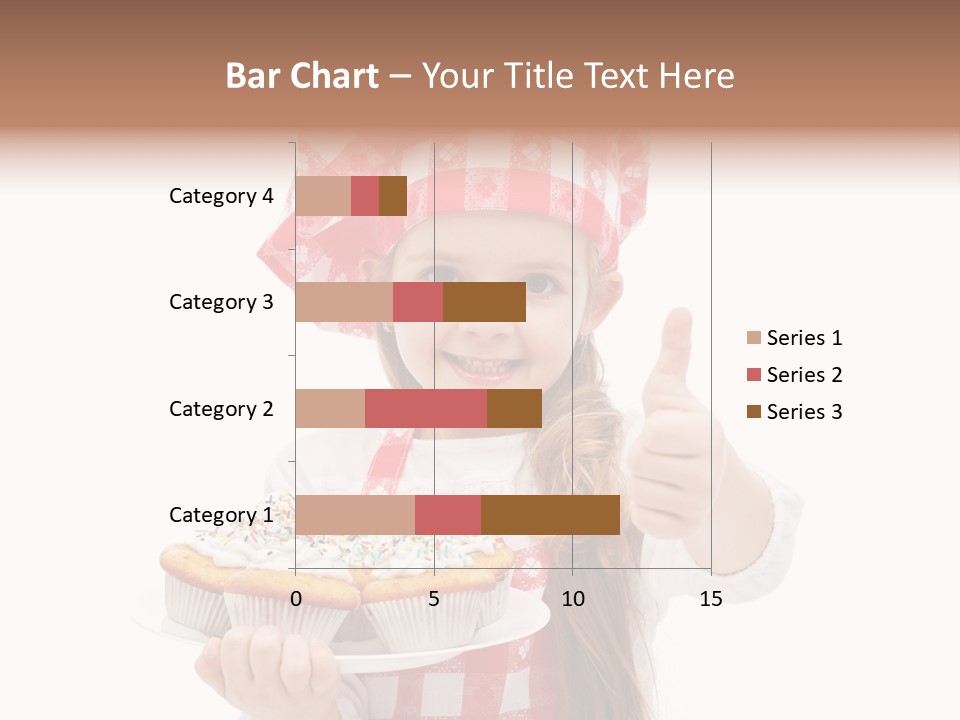 Bar Chart – Your Title Text Here

Category 4
Category 3
Category 2
Category 1

0
5
10
15

Series 1
Series 2
Series 3